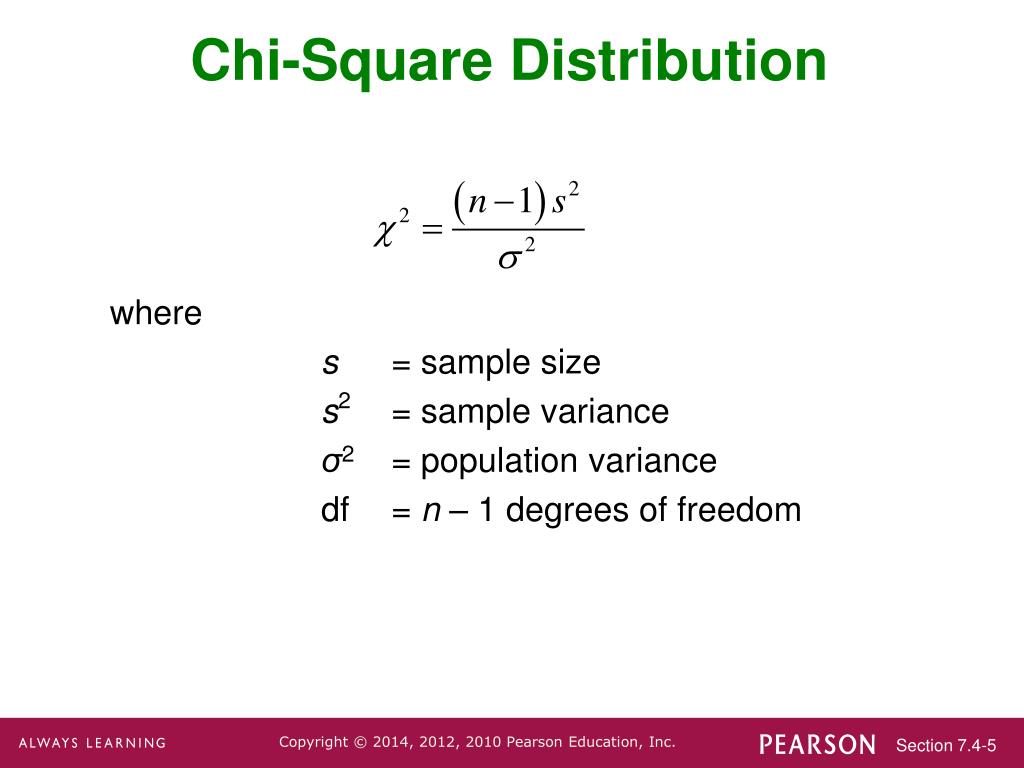 Chi-Square Distribution

$\chi^2 = \frac{(n-1)s^2}{\sigma^2}$

where

$s$ = sample size
$s^2$ = sample variance
$\sigma^2$ = population variance
df = $n$ – 1 degrees of freedom

ALWAYS LEARNING Copyright © 2014, 2012, 2010 Pearson Education, Inc. PEARSON Section 7.4-5